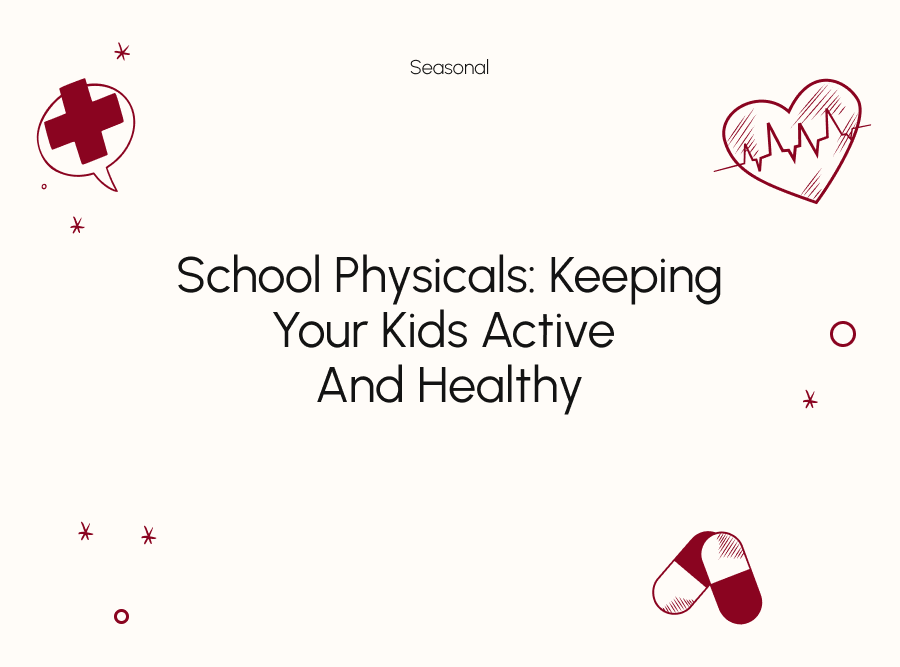 Seasonal

School Physicals: Keeping Your Kids Active And Healthy